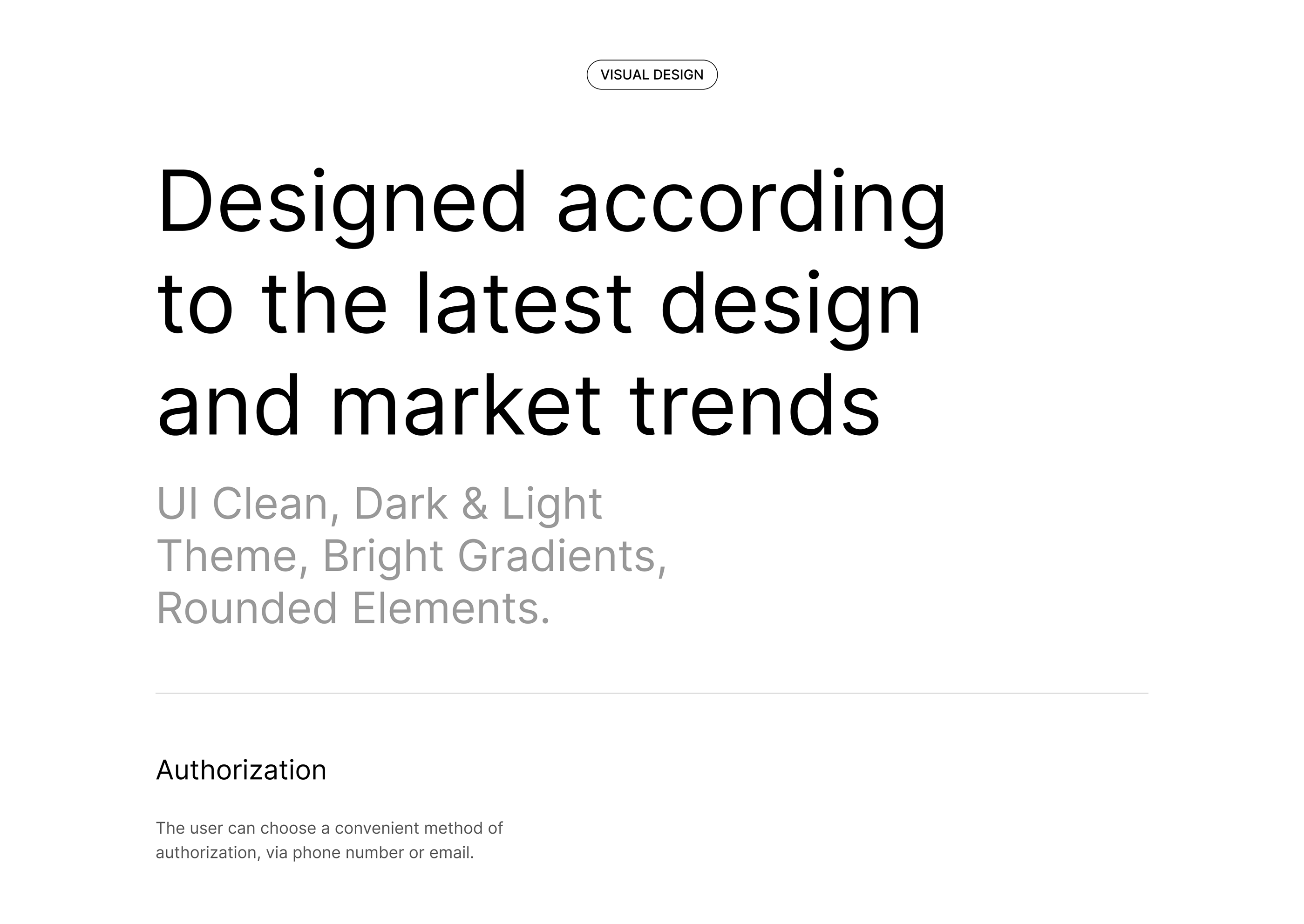 VISUAL DESIGN

Designed according to the latest design and market trends

UI Clean, Dark & Light Theme, Bright Gradients, Rounded Elements.

Authorization

The user can choose a convenient method of authorization, via phone number or email.